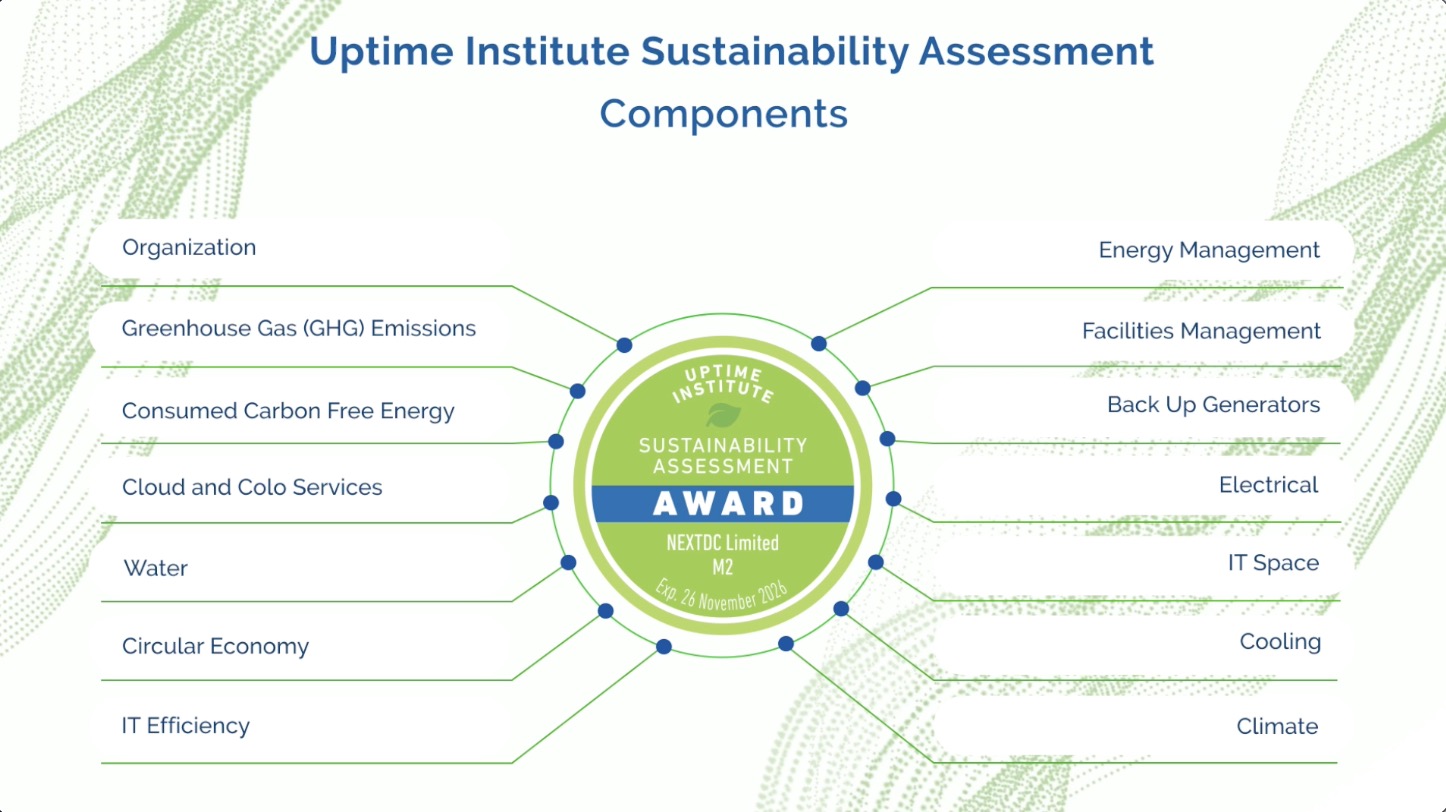 Uptime Institute Sustainability Assessment Components

Organization

Greenhouse Gas (GHG) Emissions

Consumed Carbon Free Energy

Cloud and Colo Services

Water

Circular Economy

IT Efficiency

UPTIME INSTITUTE

SUSTAINABILITY ASSESSMENT

AWARD

NEXTDC Limited
M2

Exp. 26 November 2026

Energy Management

Facilities Management

Back Up Generators

Electrical

IT Space

Cooling

Climate